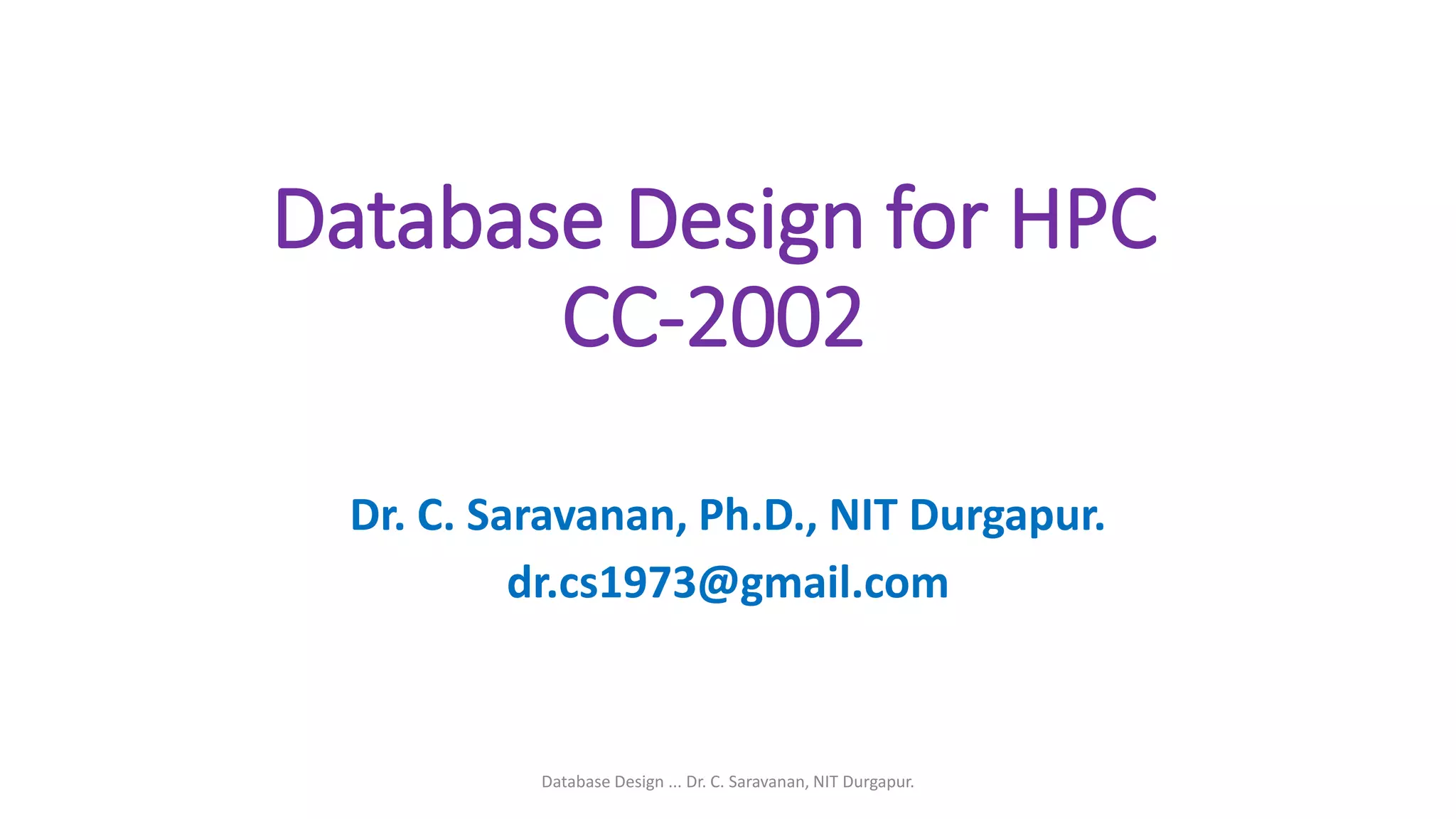 Database Design for HPC
CC-2002

Dr. C. Saravanan, Ph.D., NIT Durgapur.
dr.cs1973@gmail.com

Database Design ... Dr. C. Saravanan, NIT Durgapur.